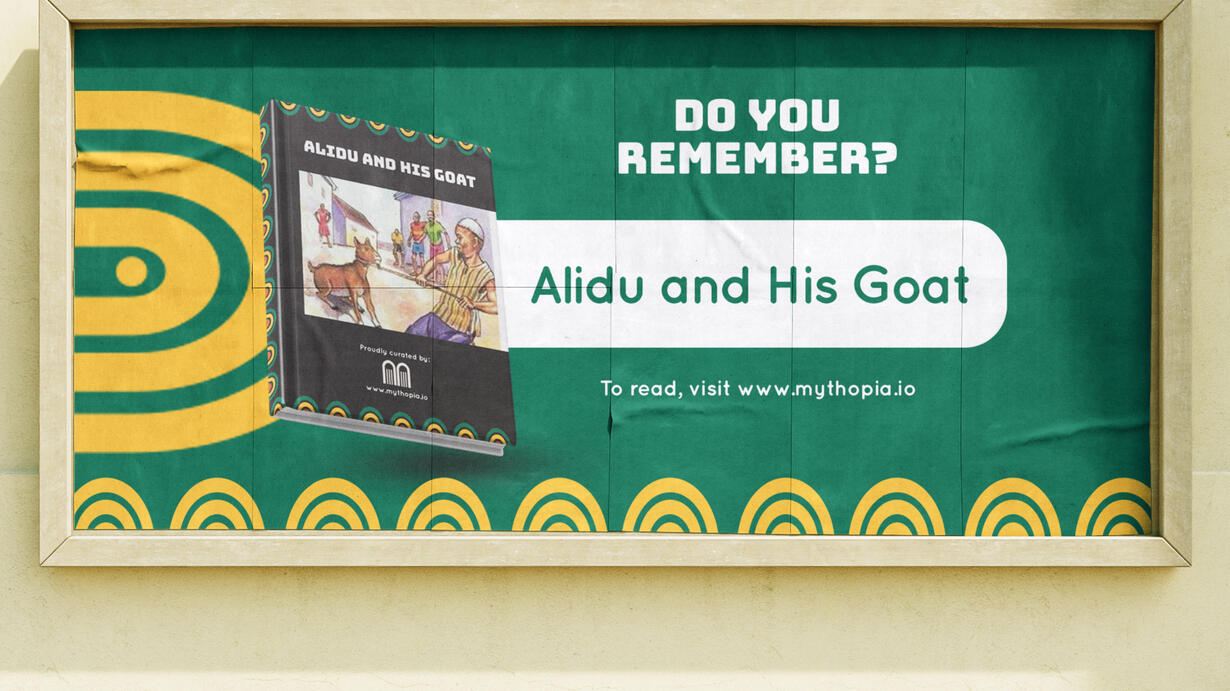 ALIDU AND HIS GOAT

Proudly curated by:

www.mythopia.io

DO YOU REMEMBER?

Alidu and His Goat

To read, visit www.mythopia.io